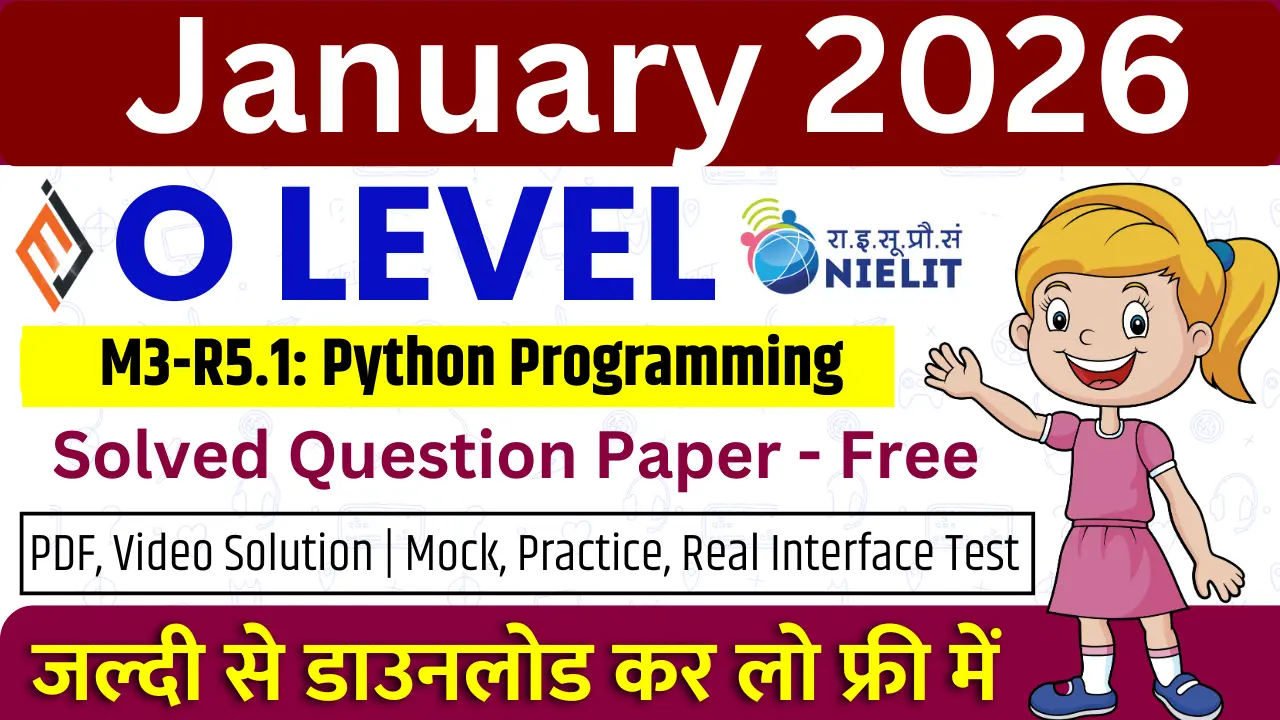 January 2026

O LEVEL

रा.इ.सू.प्रौ.सं
NIELIT

M3-R5.1: Python Programming

Solved Question Paper - Free

PDF, Video Solution | Mock, Practice, Real Interface Test

जल्दी से डाउनलोड कर लो फ्री में